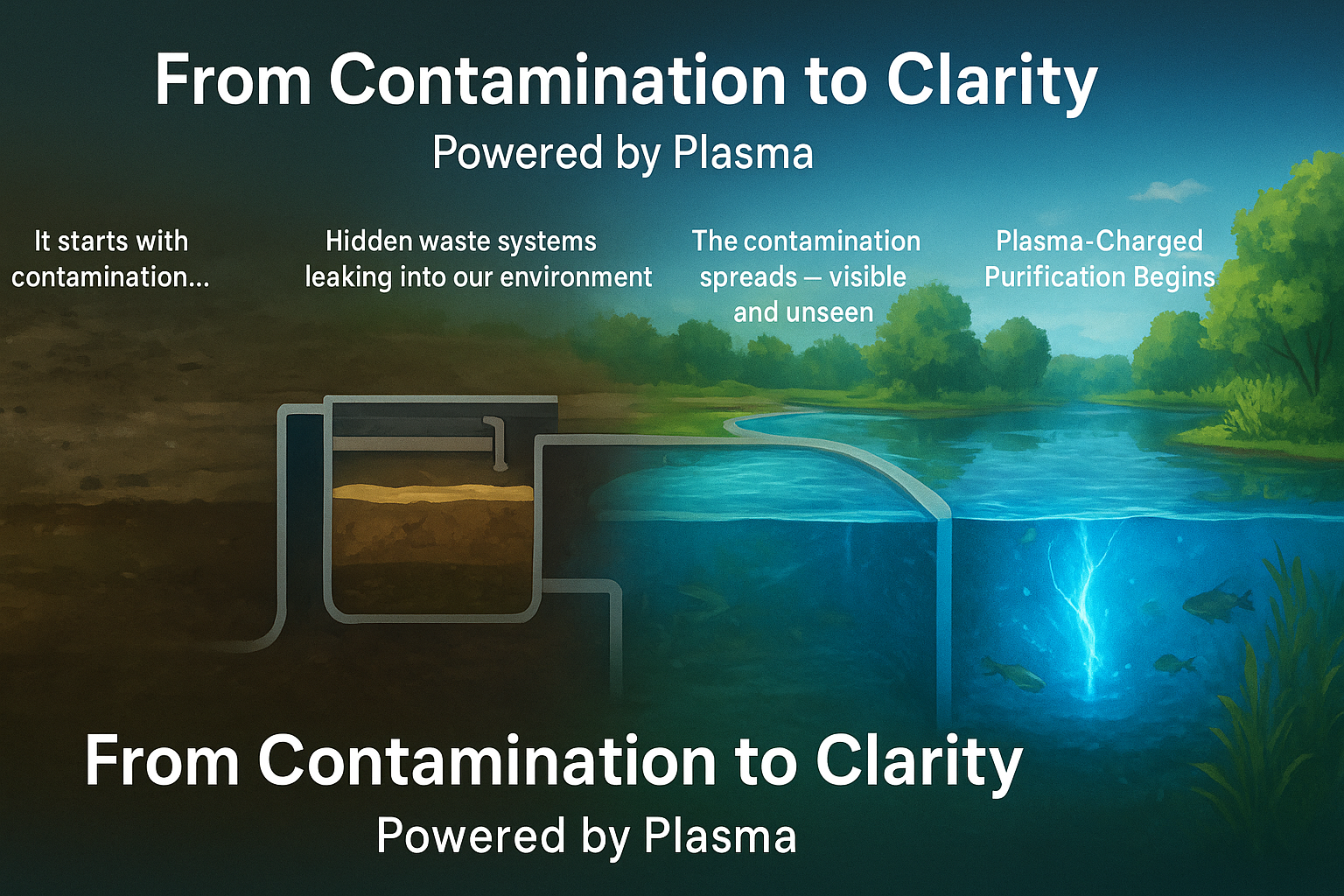 From Contamination to Clarity
Powered by Plasma

It starts with contamination...

Hidden waste systems leaking into our environment

The contamination spreads — visible and unseen

Plasma-Charged Purification Begins

From Contamination to Clarity
Powered by Plasma